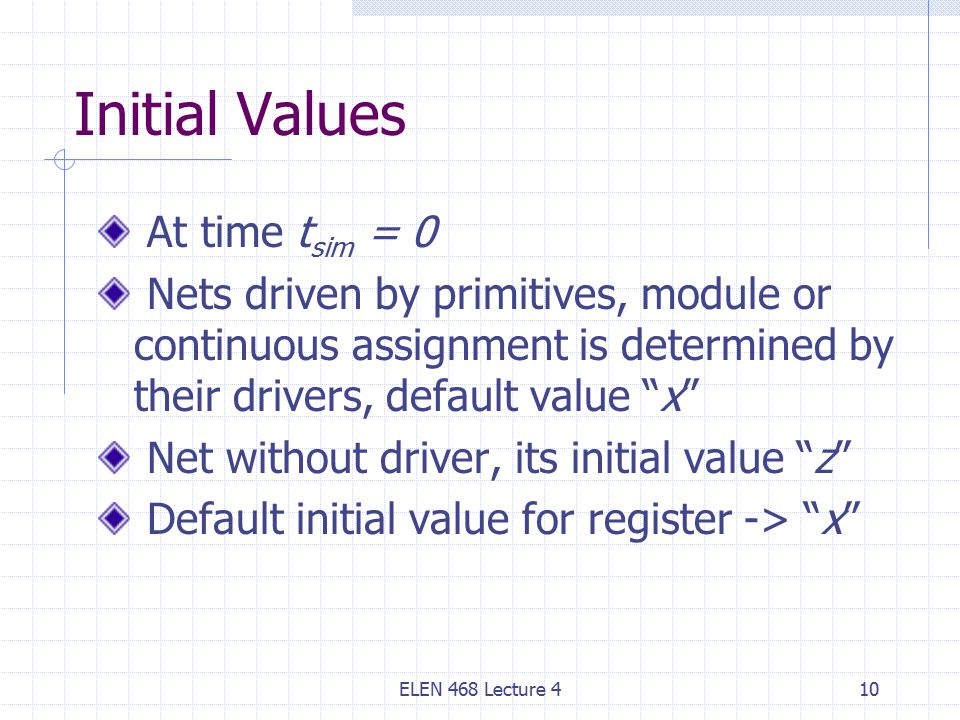 Initial Values

At time $t_{sim} = 0$

Nets driven by primitives, module or continuous assignment is determined by their drivers, default value “x”

Net without driver, its initial value “z”

Default initial value for register -> “x”

ELEN 468 Lecture 4

10